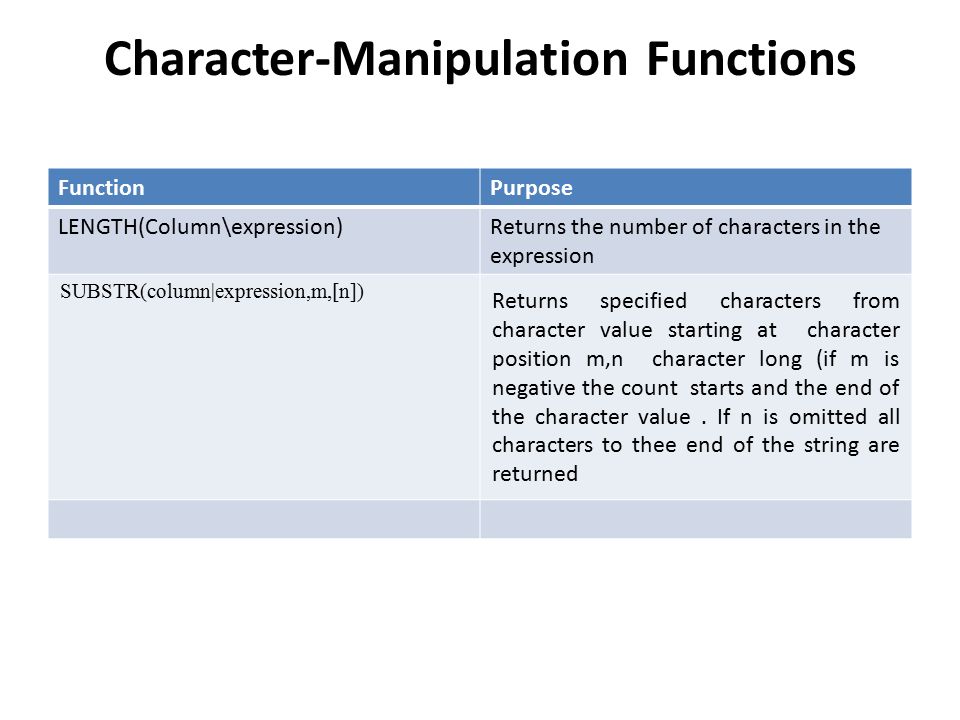 Character-Manipulation Functions

| Function | Purpose |
|---|---|
| LENGTH(Column\expression) | Returns the number of characters in the expression |
| SUBSTR(column\|expression,m,[n]) | Returns specified characters from character value starting at character position m,n character long (if m is negative the count starts and the end of the character value . If n is omitted all characters to thee end of the string are returned |
| | |